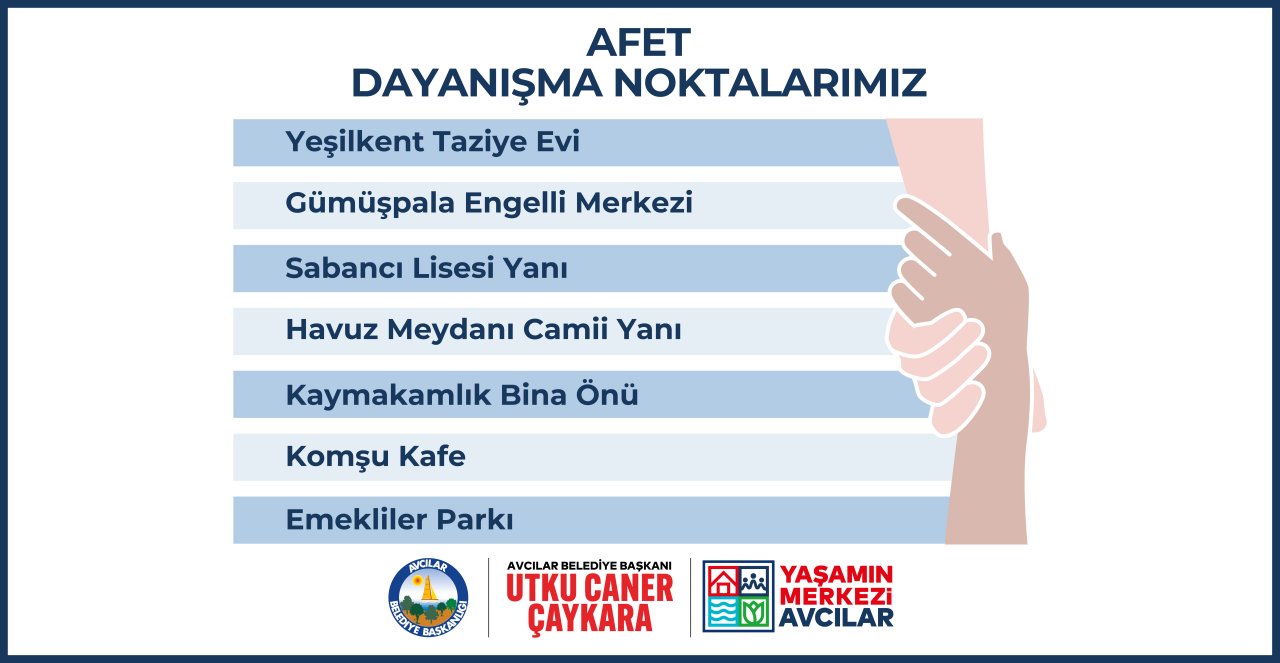 AFET
DAYANIŞMA NOKTALARIMIZ

Yeşilkent Taziye Evi

Gümüşpala Engelli Merkezi

Sabancı Lisesi Yanı

Havuz Meydanı Camii Yanı

Kaymakamlık Bina Önü

Komşu Kafe

Emekliler Parkı

AVCILAR BELEDİYE BAŞKANLIĞI

AVCILAR BELEDİYE BAŞKANI
UTKU CANER ÇAYKARA

YAŞAMIN MERKEZİ AVCILAR